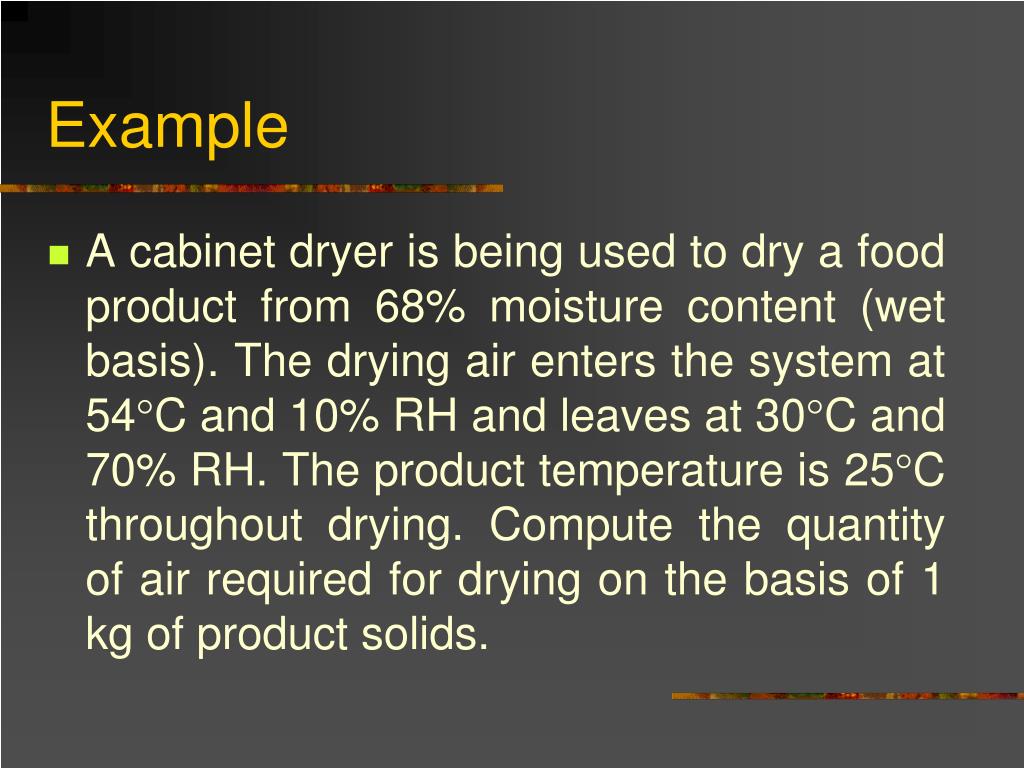 Example

A cabinet dryer is being used to dry a food product from 68% moisture content (wet basis). The drying air enters the system at 54°C and 10% RH and leaves at 30°C and 70% RH. The product temperature is 25°C throughout drying. Compute the quantity of air required for drying on the basis of 1 kg of product solids.